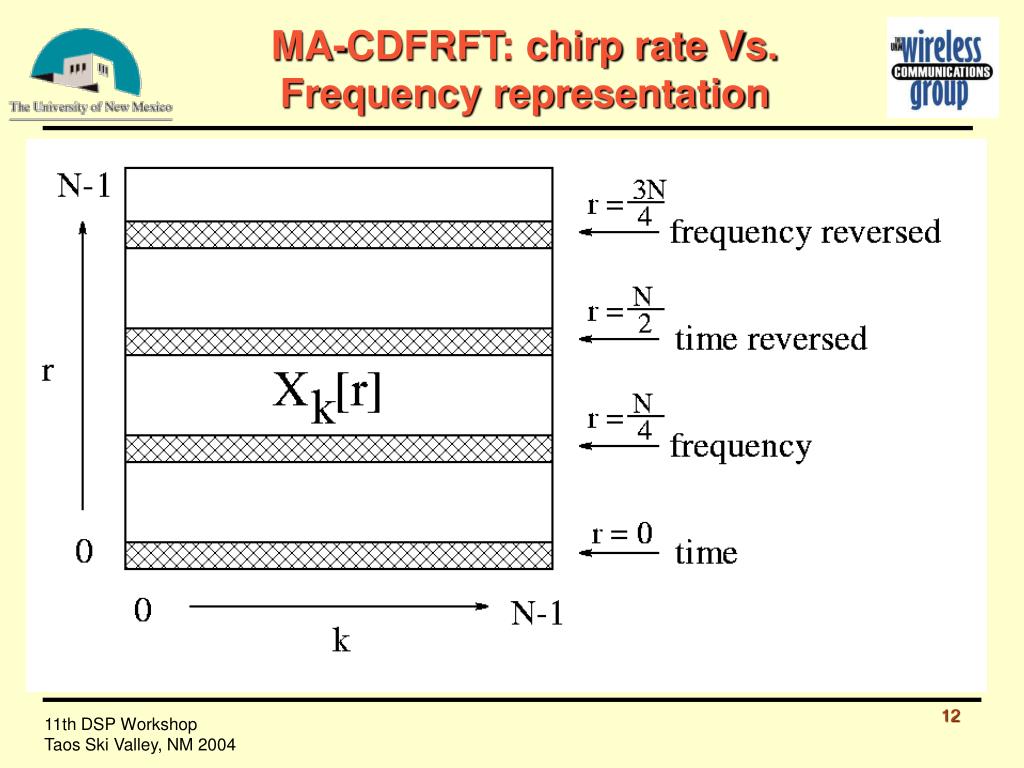 The University of New Mexico

MA-CDFRFT: chirp rate Vs. Frequency representation

UNM wireless COMMUNICATIONS group

N-1

r

0

$X_k[r]$

0

N-1

k

$r = \frac{3N}{4}$ frequency reversed

$r = \frac{N}{2}$ time reversed

$r = \frac{N}{4}$ frequency

$r = 0$ time

11th DSP Workshop
Taos Ski Valley, NM 2004

12